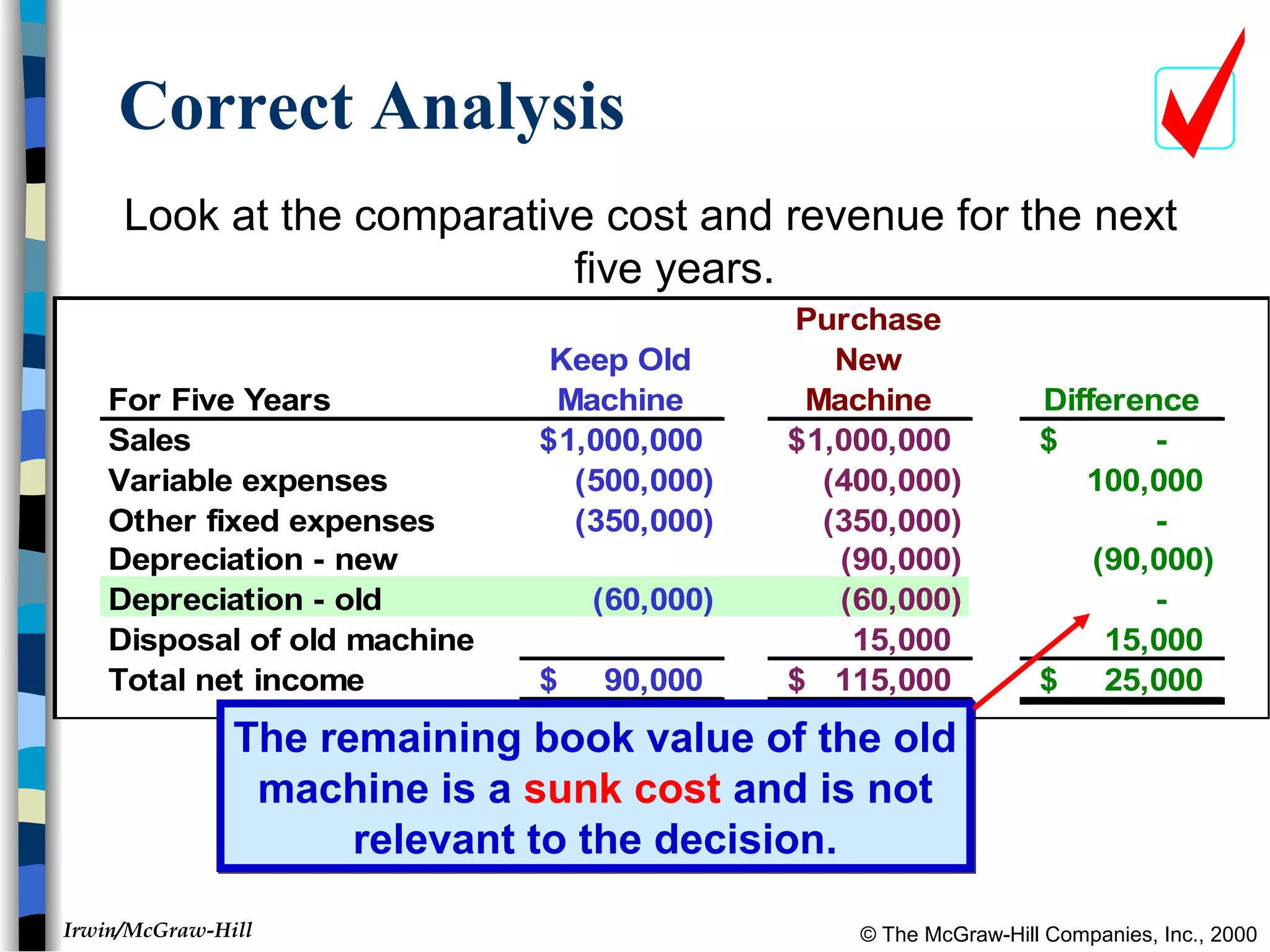 Correct Analysis

Look at the comparative cost and revenue for the next five years.

| For Five Years | Keep Old Machine | Purchase New Machine | Difference |
|---|---|---|---|
| Sales | \$1,000,000 | \$1,000,000 | \$ - |
| Variable expenses | (500,000) | (400,000) | 100,000 |
| Other fixed expenses | (350,000) | (350,000) | - |
| Depreciation - new | | (90,000) | (90,000) |
| Depreciation - old | (60,000) | (60,000) | - |
| Disposal of old machine | | 15,000 | 15,000 |
| Total net income | \$ 90,000 | \$ 115,000 | \$ 25,000 |

The remaining book value of the old machine is a sunk cost and is not relevant to the decision.

Irwin/McGraw-Hill

© The McGraw-Hill Companies, Inc., 2000